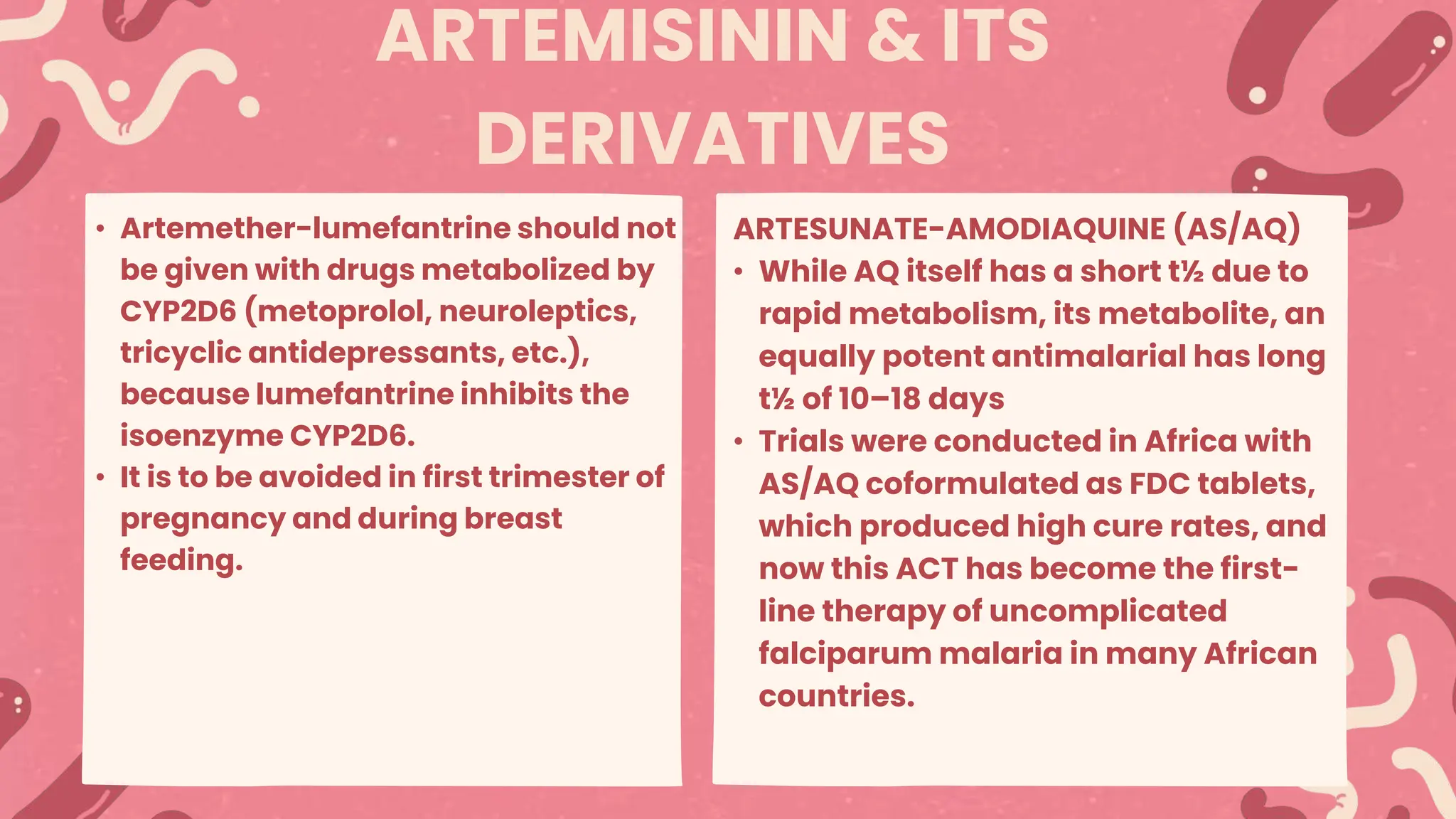 ARTEMISININ & ITS DERIVATIVES

• Artemether-lumefantrine should not be given with drugs metabolized by CYP2D6 (metoprolol, neuroleptics, tricyclic antidepressants, etc.), because lumefantrine inhibits the isoenzyme CYP2D6.
• It is to be avoided in first trimester of pregnancy and during breast feeding.

ARTESUNATE-AMODIAQUINE (AS/AQ)
• While AQ itself has a short t½ due to rapid metabolism, its metabolite, an equally potent antimalarial has long t½ of 10–18 days
• Trials were conducted in Africa with AS/AQ coformulated as FDC tablets, which produced high cure rates, and now this ACT has become the first-line therapy of uncomplicated falciparum malaria in many African countries.